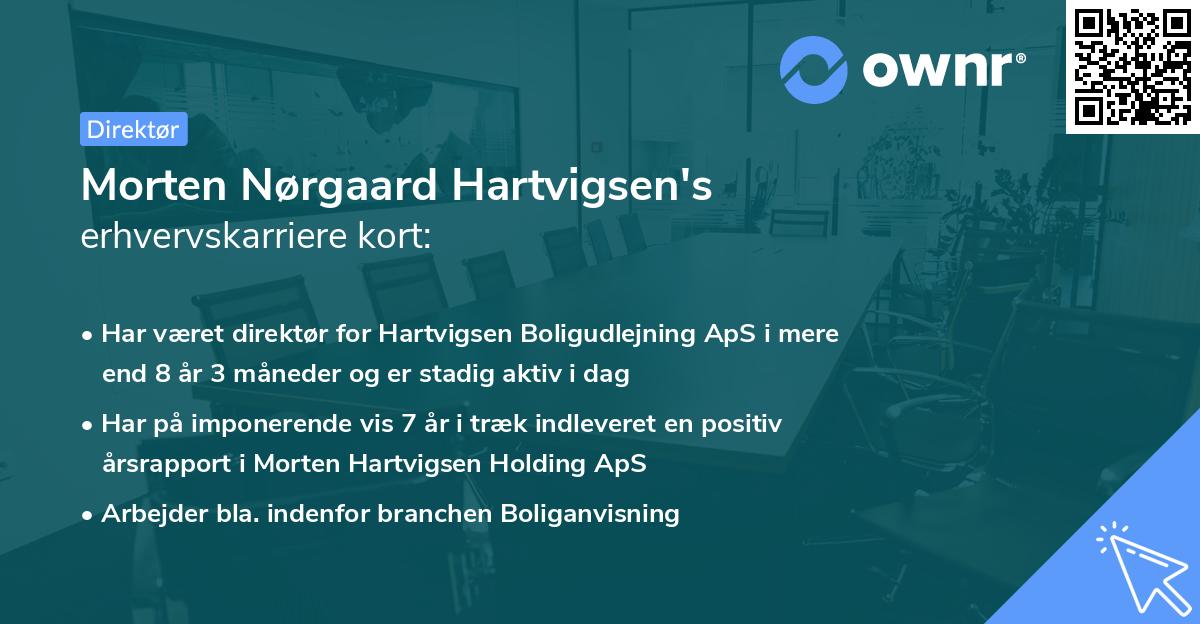 ownr®

Direktør

Morten Nørgaard Hartvigsen's
erhvervskarriere kort:

• Har været direktør for Hartvigsen Boligudlejning ApS i mere end 8 år 3 måneder og er stadig aktiv i dag

• Har på imponerende vis 7 år i træk indleveret en positiv årsrapport i Morten Hartvigsen Holding ApS

• Arbejder bla. indenfor branchen Boliganvisning